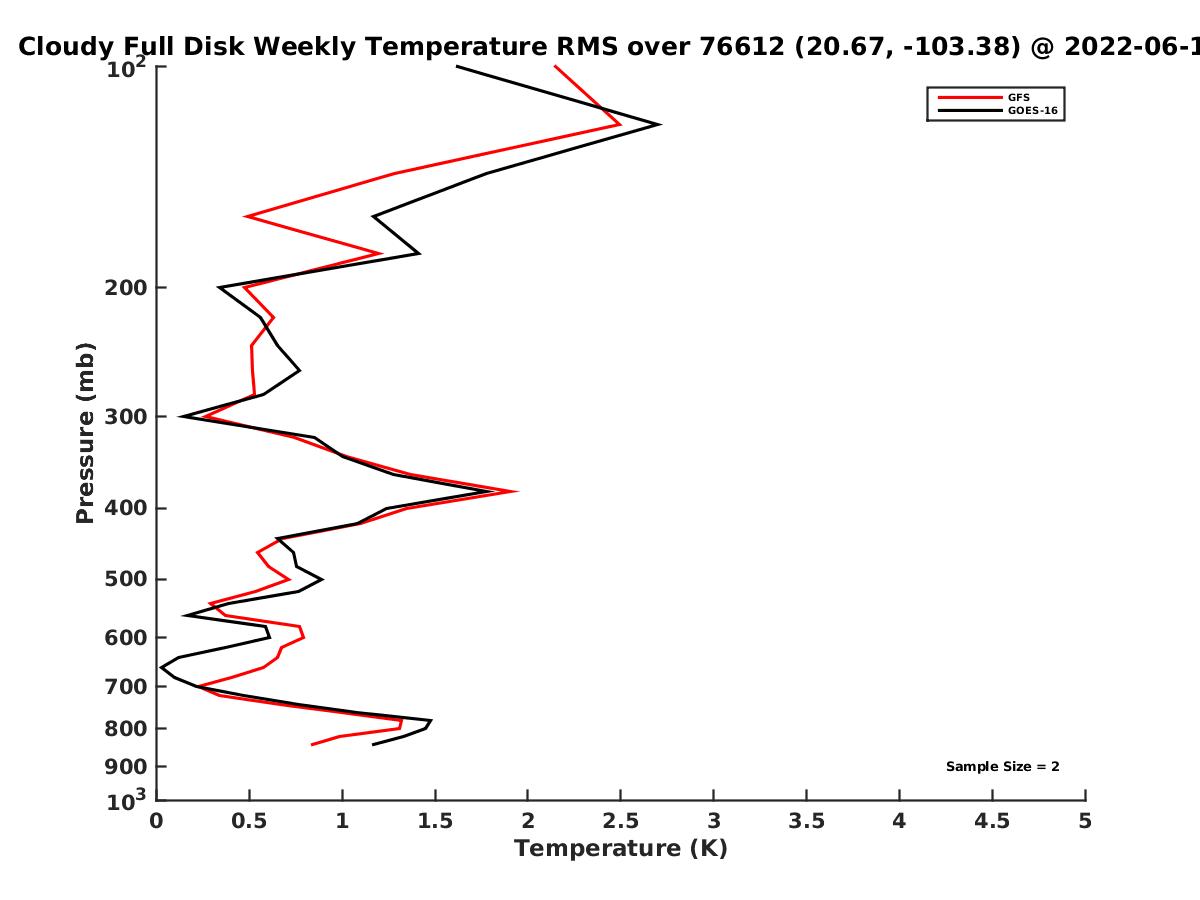 Cloudy Full Disk Weekly Temperature RMS over 76612 (20.67, -103.38) @ 2022-06-1

GFS
GOES-16

Pressure (mb)

$10^2$
200
300
400
500
600
700
800
900
$10^3$

Sample Size = 2

0
0.5
1
1.5
2
2.5
3
3.5
4
4.5
5

Temperature (K)